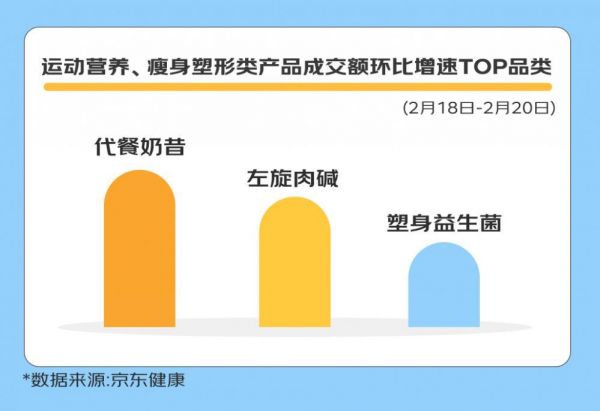 运动营养、瘦身塑形类产品成交额环比增速TOP品类

(2月18日-2月20日)

代餐奶昔

左旋肉碱

塑身益生菌

*数据来源:京东健康